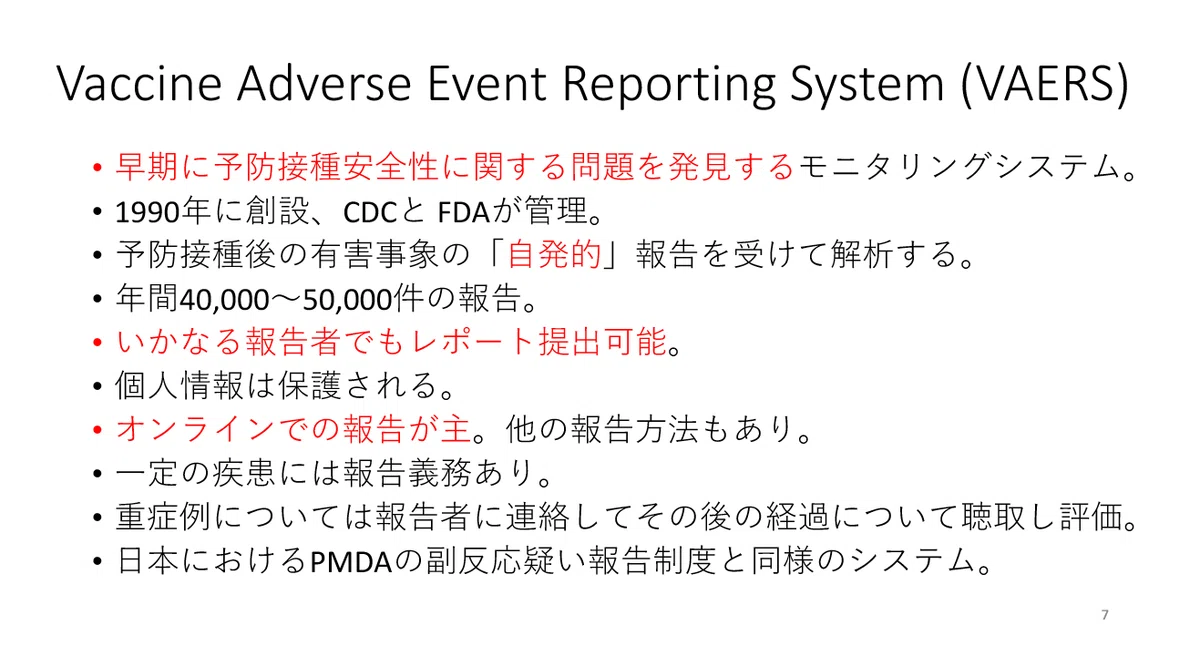 Vaccine Adverse Event Reporting System (VAERS)

• 早期に予防接種安全性に関する問題を発見するモニタリングシステム。
• 1990年に創設、CDCと FDAが管理。
• 予防接種後の有害事象の「自発的」報告を受けて解析する。
• 年間40,000～50,000件の報告。
• いかなる報告者でもレポート提出可能。
• 個人情報は保護される。
• オンラインでの報告が主。他の報告方法もあり。
• 一定の疾患には報告義務あり。
• 重症例については報告者に連絡してその後の経過について聴取し評価。
• 日本におけるPMDAの副反応疑い報告制度と同様のシステム。

7